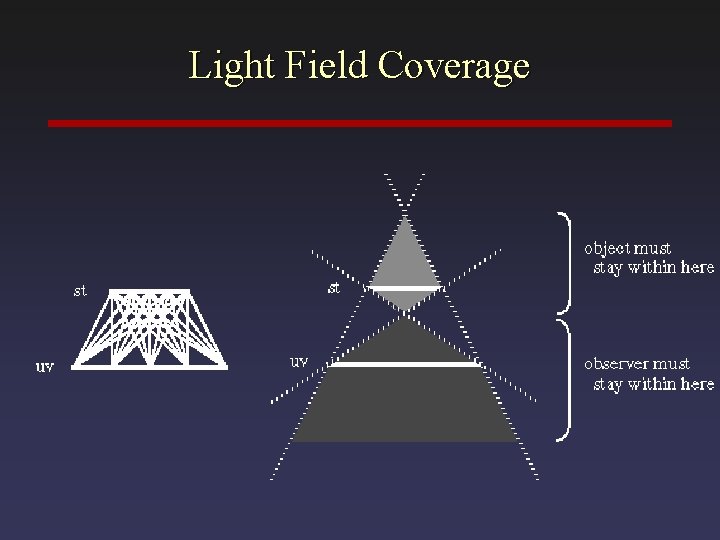 Light Field Coverage

st

uv

st

uv

object must
stay within here

observer must
stay within here